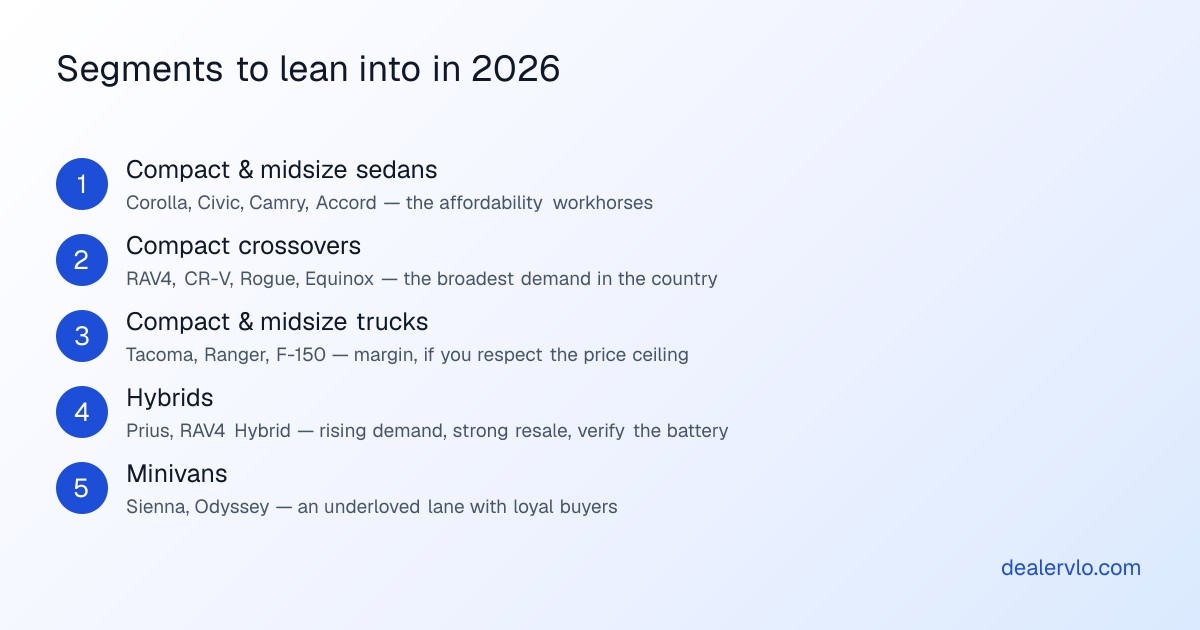 Segments to lean into in 2026

1
Compact & midsize sedans
Corolla, Civic, Camry, Accord — the affordability workhorses

2
Compact crossovers
RAV4, CR-V, Rogue, Equinox — the broadest demand in the country

3
Compact & midsize trucks
Tacoma, Ranger, F-150 — margin, if you respect the price ceiling

4
Hybrids
Prius, RAV4 Hybrid — rising demand, strong resale, verify the battery

5
Minivans
Sienna, Odyssey — an underloved lane with loyal buyers

dealervlo.com